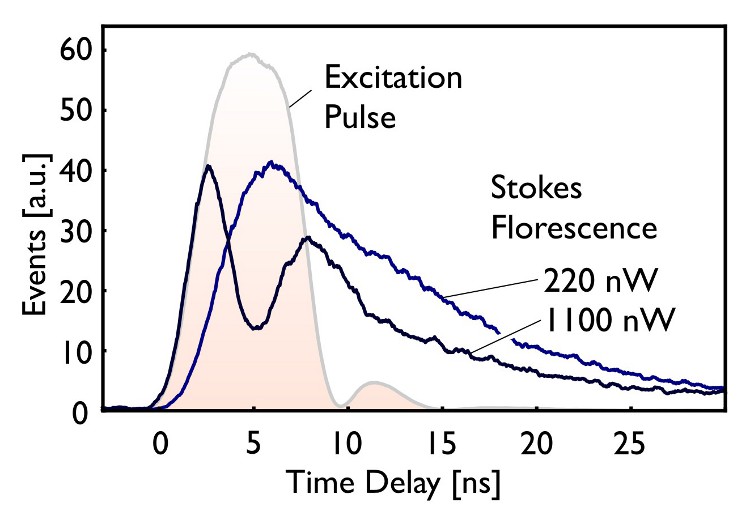 60
50
40
30
20
10
0
Events [a.u.]

Excitation Pulse

Stokes Florescence

220 nW
1100 nW

0
5
10
15
20
25
Time Delay [ns]